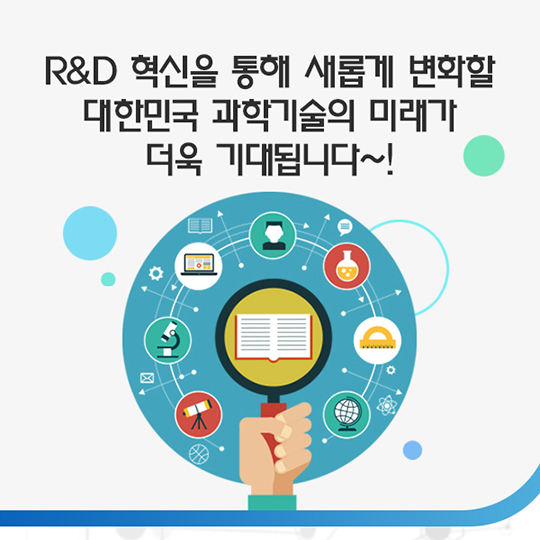 R&D 혁신을 통해 새롭게 변화할
대한민국 과학기술의 미래가
더욱 기대됩니다~!